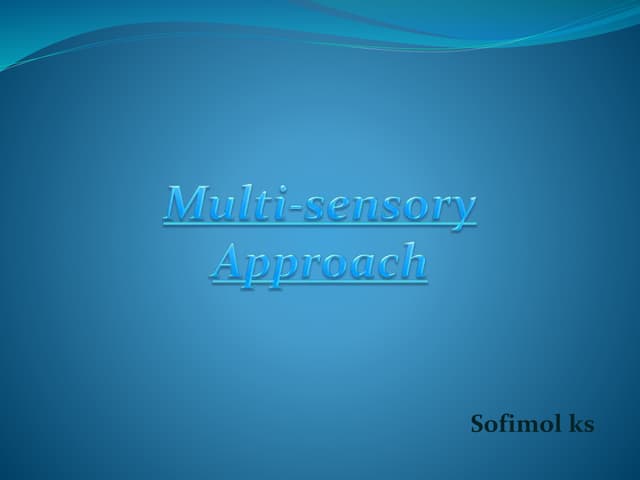 Multi-sensory Approach

Sofimol ks